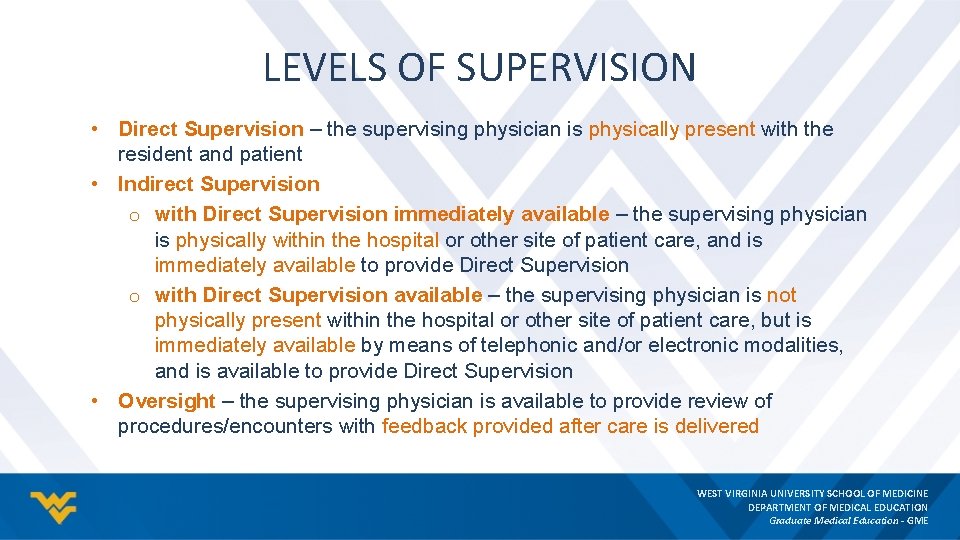 LEVELS OF SUPERVISION

• Direct Supervision – the supervising physician is physically present with the resident and patient
• Indirect Supervision
  o with Direct Supervision immediately available – the supervising physician is physically within the hospital or other site of patient care, and is immediately available to provide Direct Supervision
  o with Direct Supervision available – the supervising physician is not physically present within the hospital or other site of patient care, but is immediately available by means of telephonic and/or electronic modalities, and is available to provide Direct Supervision
• Oversight – the supervising physician is available to provide review of procedures/encounters with feedback provided after care is delivered

WEST VIRGINIA UNIVERSITY SCHOOL OF MEDICINE
DEPARTMENT OF MEDICAL EDUCATION
Graduate Medical Education - GME